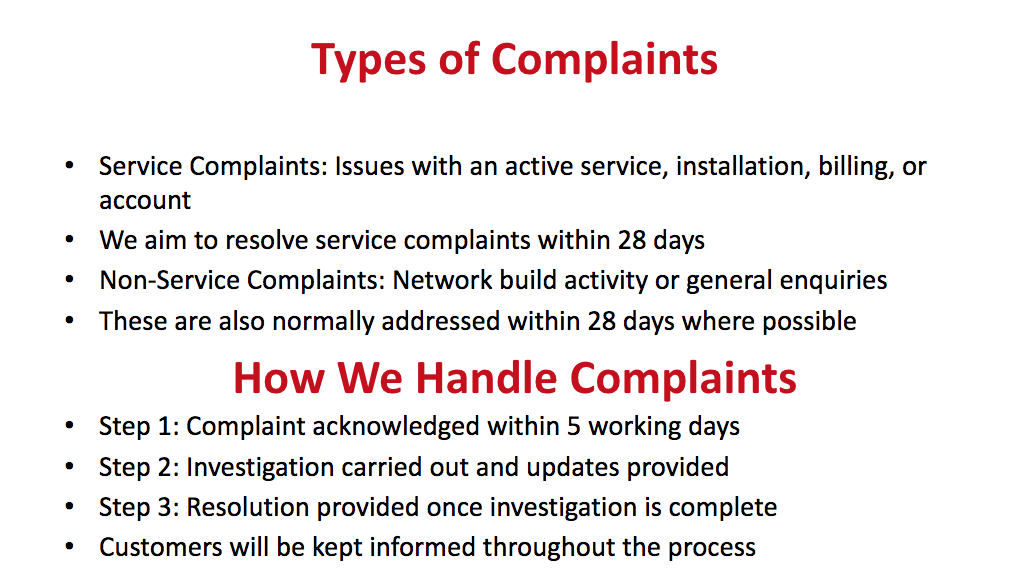 Types of Complaints

• Service Complaints: Issues with an active service, installation, billing, or account
• We aim to resolve service complaints within 28 days
• Non-Service Complaints: Network build activity or general enquiries
• These are also normally addressed within 28 days where possible

How We Handle Complaints

• Step 1: Complaint acknowledged within 5 working days
• Step 2: Investigation carried out and updates provided
• Step 3: Resolution provided once investigation is complete
• Customers will be kept informed throughout the process